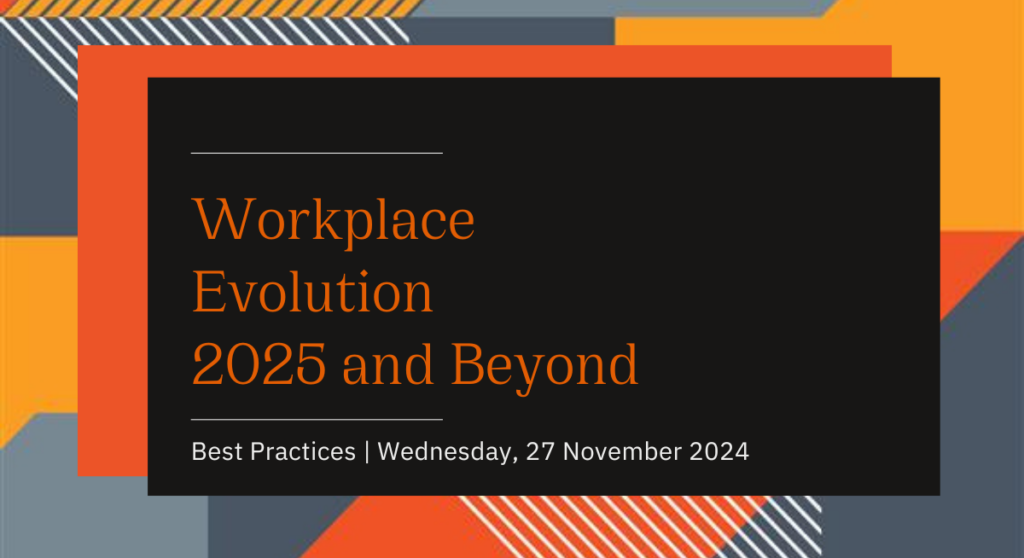 Workplace Evolution 2025 and Beyond

Best Practices | Wednesday, 27 November 2024